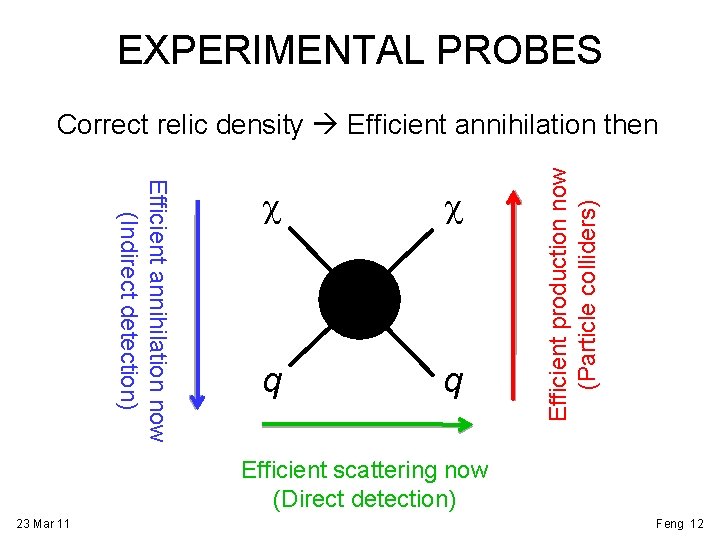 EXPERIMENTAL PROBES

Correct relic density → Efficient annihilation then

Efficient annihilation now
(Indirect detection)

$\chi$

$\chi$

$q$

$q$

Efficient production now
(Particle colliders)

Efficient scattering now
(Direct detection)

23 Mar 11

Feng 12